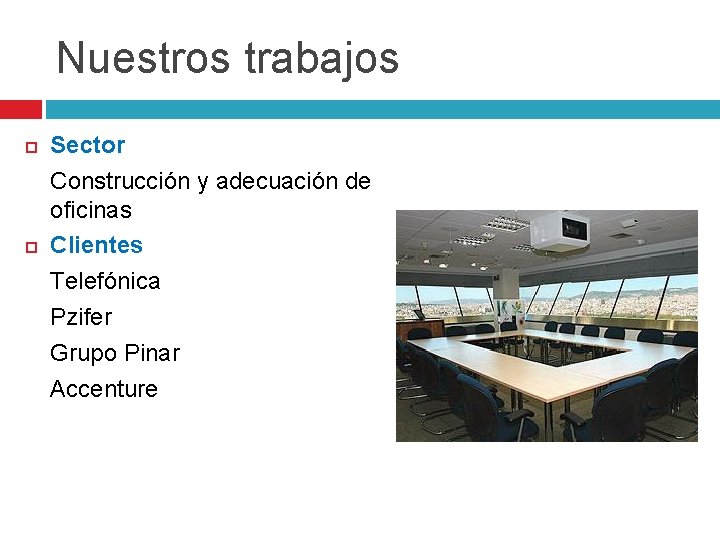 Nuestros trabajos

Sector

Construcción y adecuación de oficinas

Clientes

Telefónica

Pzifer

Grupo Pinar

Accenture